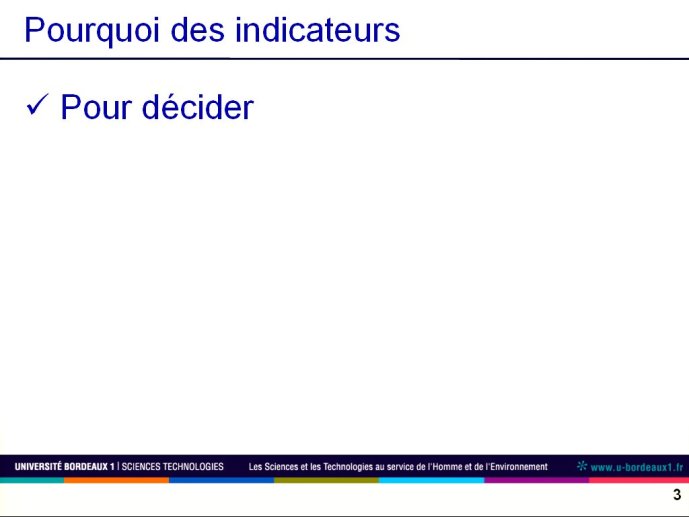 Pourquoi des indicateurs

✓ Pour décider

UNIVERSITÉ BORDEAUX 1 | SCIENCES TECHNOLOGIES Les Sciences et les Technologies au service de l'Homme et de l'Environnement www.u-bordeaux1.fr

3